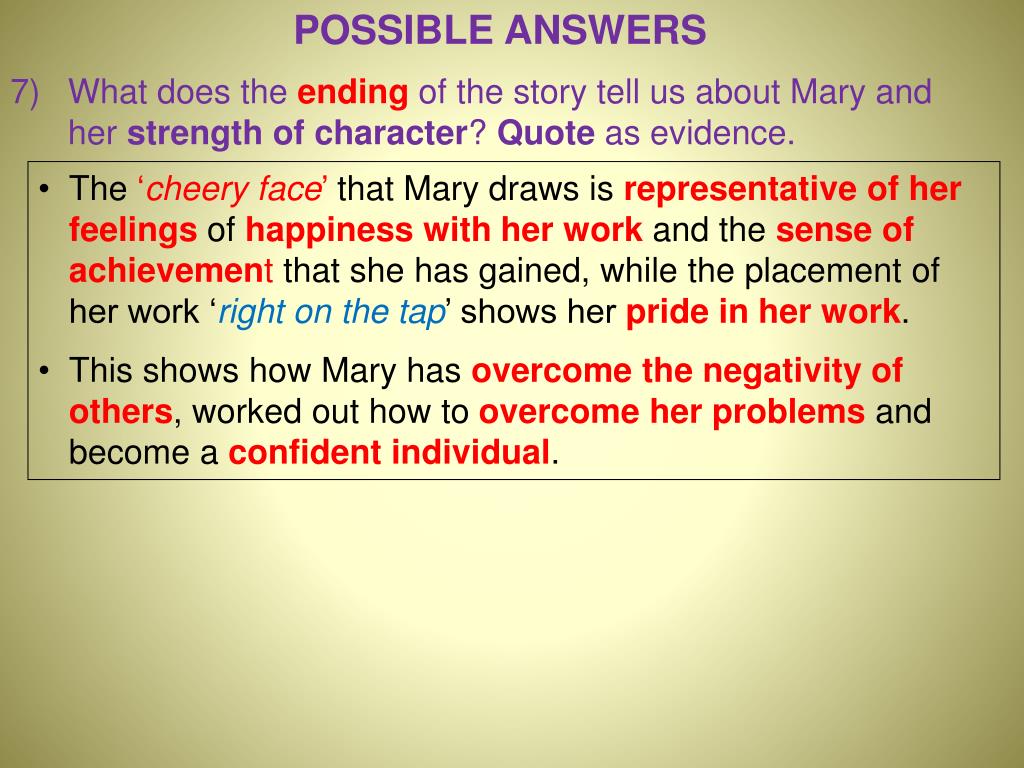 POSSIBLE ANSWERS

7) What does the ending of the story tell us about Mary and her strength of character? Quote as evidence.

• The ‘cheery face’ that Mary draws is representative of her feelings of happiness with her work and the sense of achievement that she has gained, while the placement of her work ‘right on the tap’ shows her pride in her work.

• This shows how Mary has overcome the negativity of others, worked out how to overcome her problems and become a confident individual.